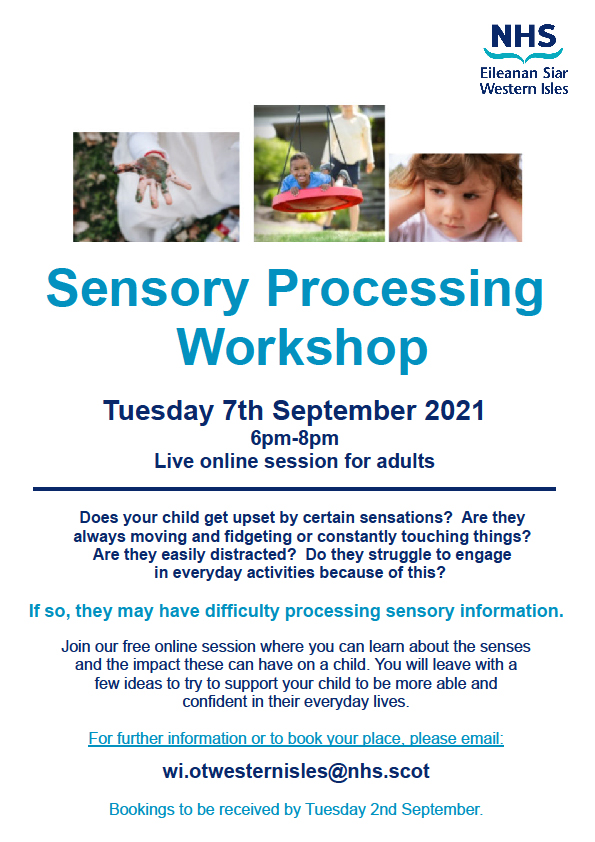 NHS
Eileanan Siar
Western Isles

Sensory Processing Workshop

Tuesday 7th September 2021
6pm-8pm
Live online session for adults

Does your child get upset by certain sensations? Are they always moving and fidgeting or constantly touching things? Are they easily distracted? Do they struggle to engage in everyday activities because of this?

If so, they may have difficulty processing sensory information.

Join our free online session where you can learn about the senses and the impact these can have on a child. You will leave with a few ideas to try to support your child to be more able and confident in their everyday lives.

For further information or to book your place, please email:

wi.otwesternisles@nhs.scot

Bookings to be received by Tuesday 2nd September.